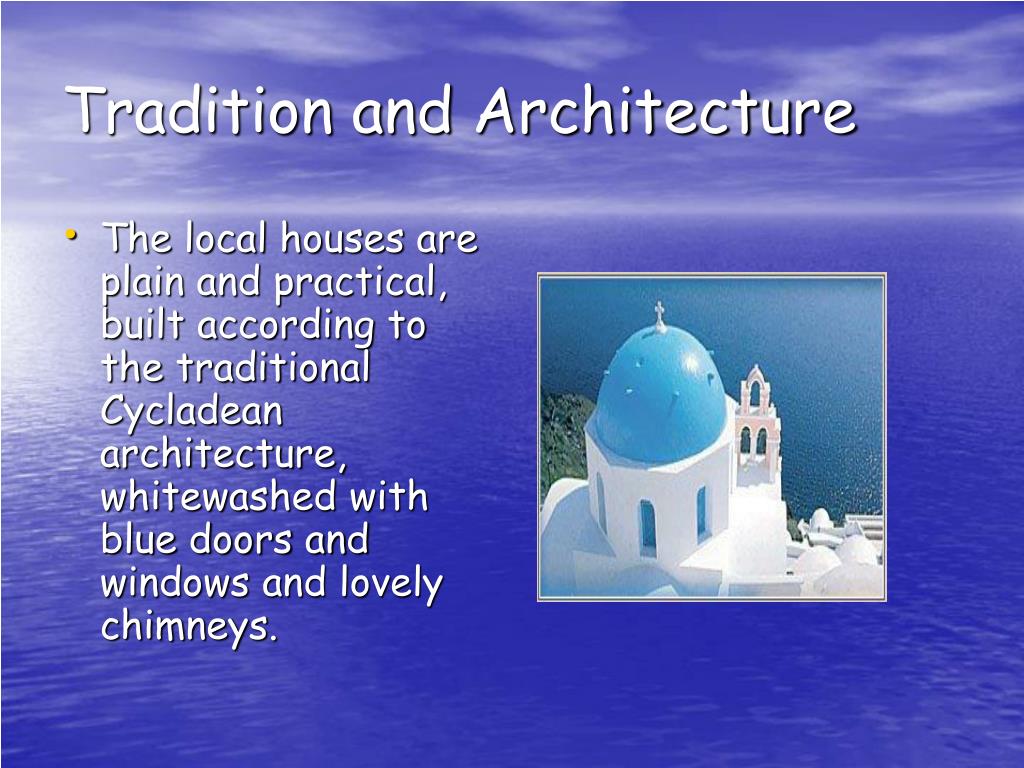 Tradition and Architecture

• The local houses are plain and practical, built according to the traditional Cycladean architecture, whitewashed with blue doors and windows and lovely chimneys.